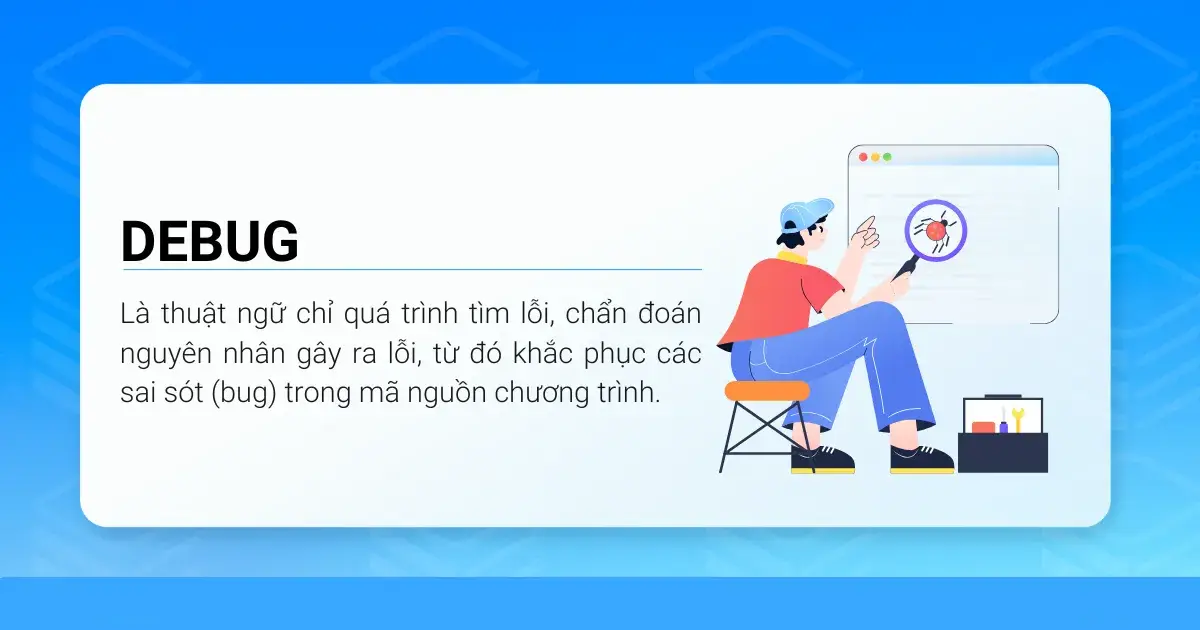 DEBUG

Là thuật ngữ chỉ quá trình tìm lỗi, chẩn đoán nguyên nhân gây ra lỗi, từ đó khắc phục các sai sót (bug) trong mã nguồn chương trình.